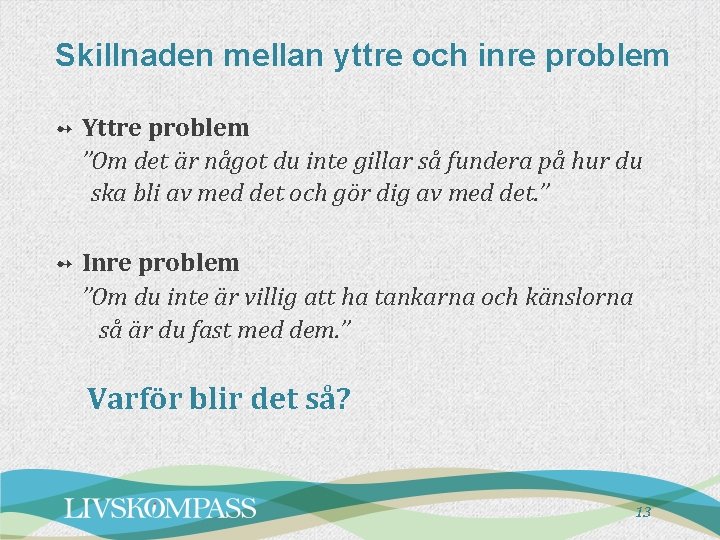 Skillnaden mellan yttre och inre problem

Yttre problem
”Om det är något du inte gillar så fundera på hur du ska bli av med det och gör dig av med det.”

Inre problem
”Om du inte är villig att ha tankarna och känslorna så är du fast med dem.”

Varför blir det så?

LIVSKOMPASS

13